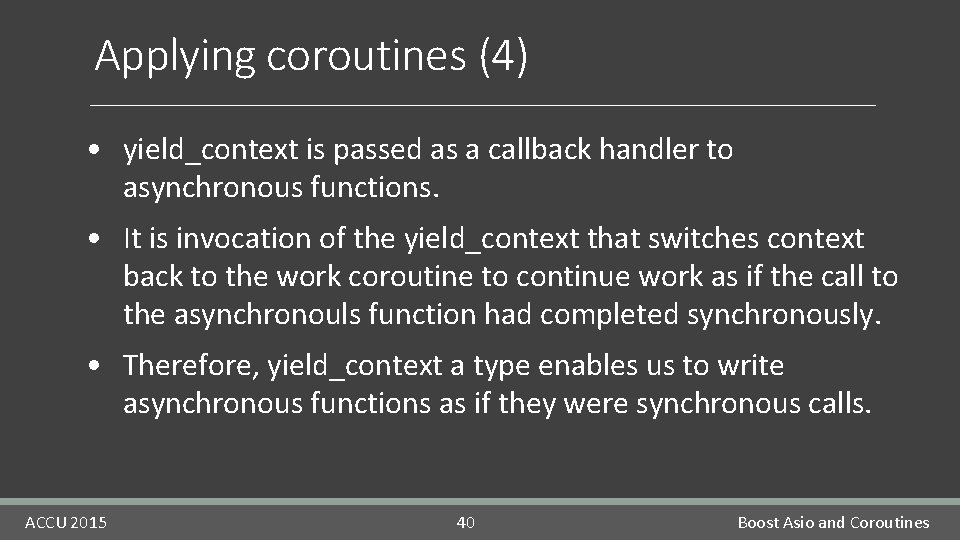 Applying coroutines (4)

• yield_context is passed as a callback handler to asynchronous functions.

• It is invocation of the yield_context that switches context back to the work coroutine to continue work as if the call to the asynchronouls function had completed synchronously.

• Therefore, yield_context a type enables us to write asynchronous functions as if they were synchronous calls.

ACCU 2015

40

Boost Asio and Coroutines